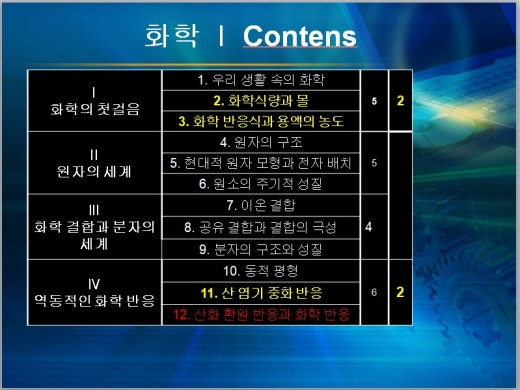 화학 Ⅰ Contens

| | | | |
|---|---|---|---|
| Ⅰ 화학의 첫걸음 | 1. 우리 생활 속의 화학 | 5 | 2 |
| | 2. 화학식량과 몰 | | |
| | 3. 화학 반응식과 용액의 농도 | | |
| Ⅱ 원자의 세계 | 4. 원자의 구조 | 5 | |
| | 5. 현대적 원자 모형과 전자 배치 | | |
| | 6. 원소의 주기적 성질 | | |
| Ⅲ 화학 결합과 분자의 세계 | 7. 이온 결합 | 4 | |
| | 8. 공유 결합과 결합의 극성 | | |
| | 9. 분자의 구조와 성질 | | |
| Ⅳ 역동적인 화학 반응 | 10. 동적 평형 | 6 | 2 |
| | 11. 산 염기 중화 반응 | | |
| | 12. 산화 환원 반응과 화학 반응 | | |